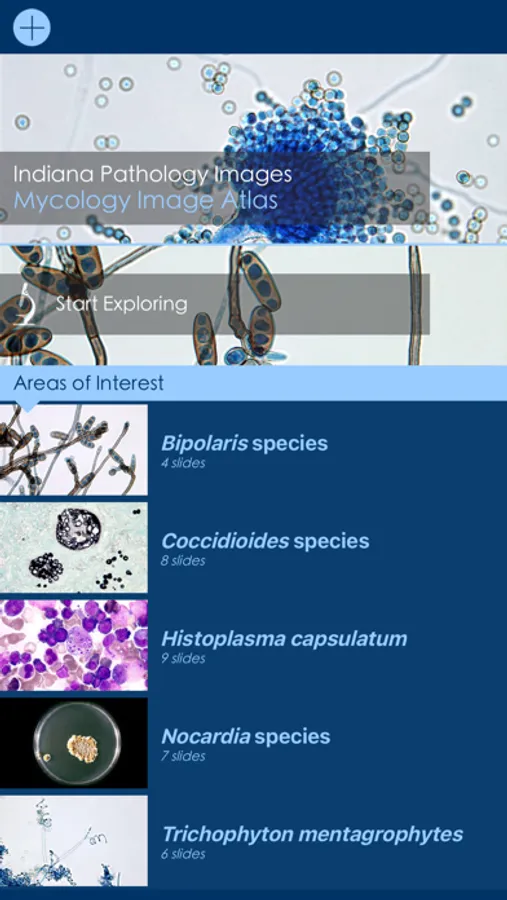 Indiana Pathology Images
Mycology Image Atlas

Start Exploring

Areas of Interest

Bipolaris species
4 slides

Coccidioides species
8 slides

Histoplasma capsulatum
9 slides

Nocardia species
7 slides

Trichophyton mentagrophytes
6 slides